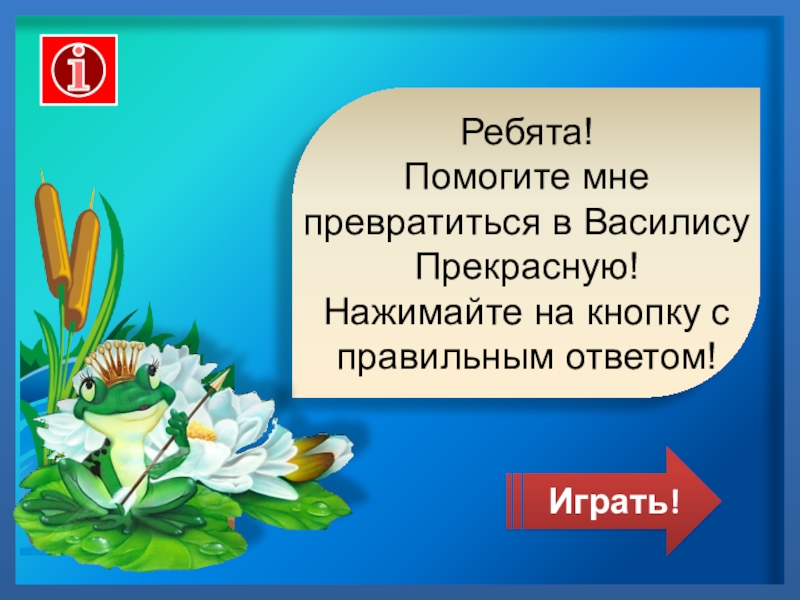 i

Ребята!
Помогите мне превратиться в Василису Прекрасную!
Нажимайте на кнопку с правильным ответом!

Играть!